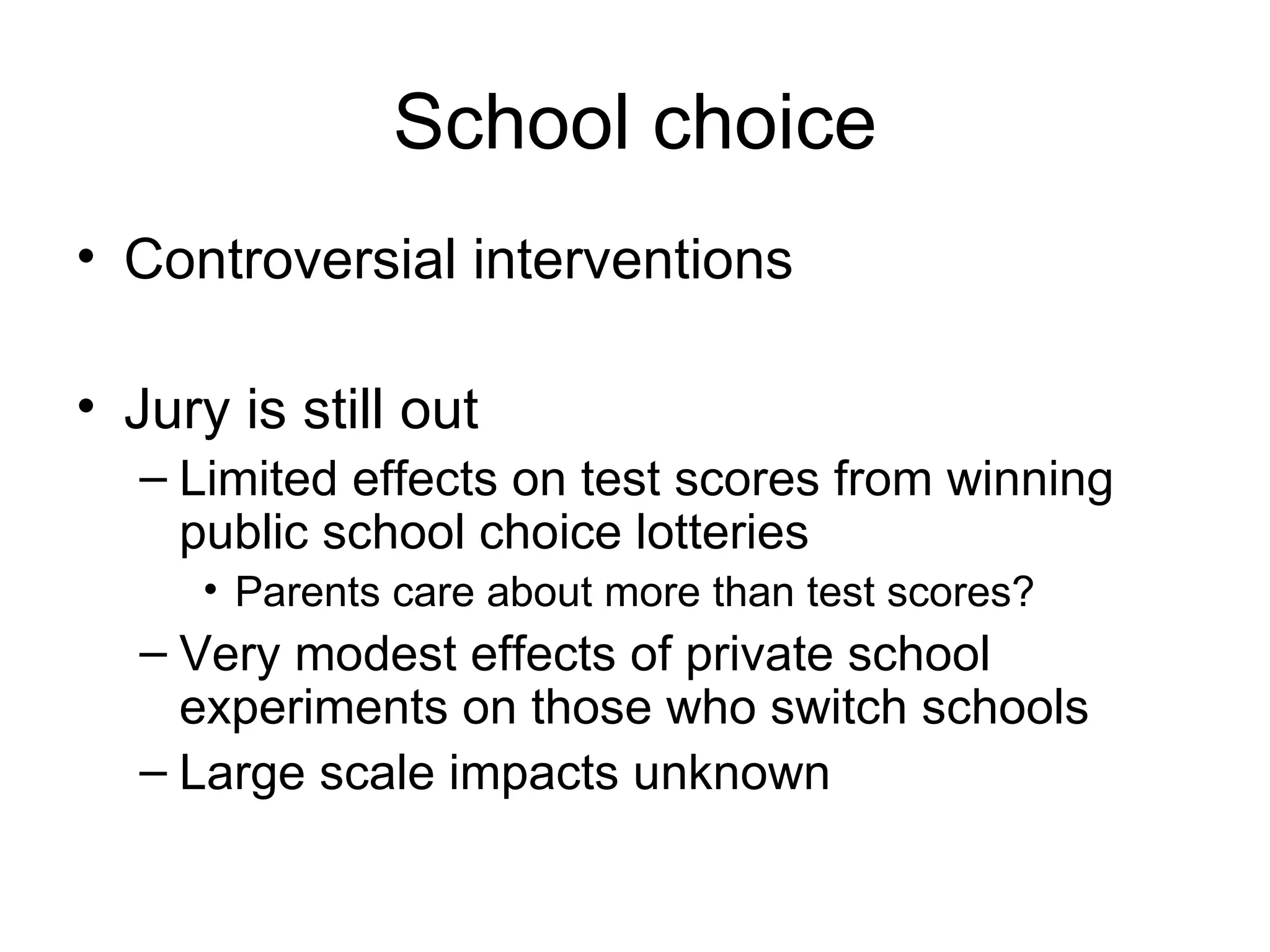 School choice

• Controversial interventions

• Jury is still out
 – Limited effects on test scores from winning public school choice lotteries
  • Parents care about more than test scores?
 – Very modest effects of private school experiments on those who switch schools
 – Large scale impacts unknown